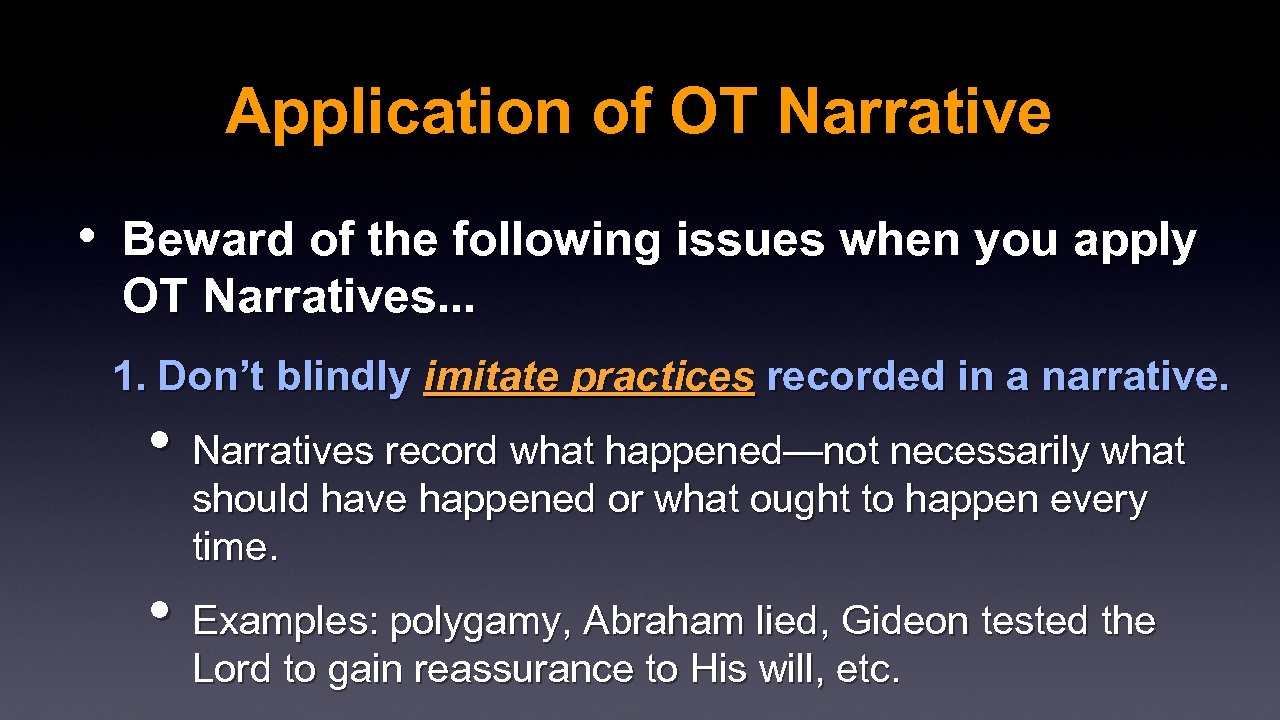 Application of OT Narrative

• Beward of the following issues when you apply OT Narratives...

1. Don't blindly imitate practices recorded in a narrative.

• Narratives record what happened—not necessarily what should have happened or what ought to happen every time.

• Examples: polygamy, Abraham lied, Gideon tested the Lord to gain reassurance to His will, etc.